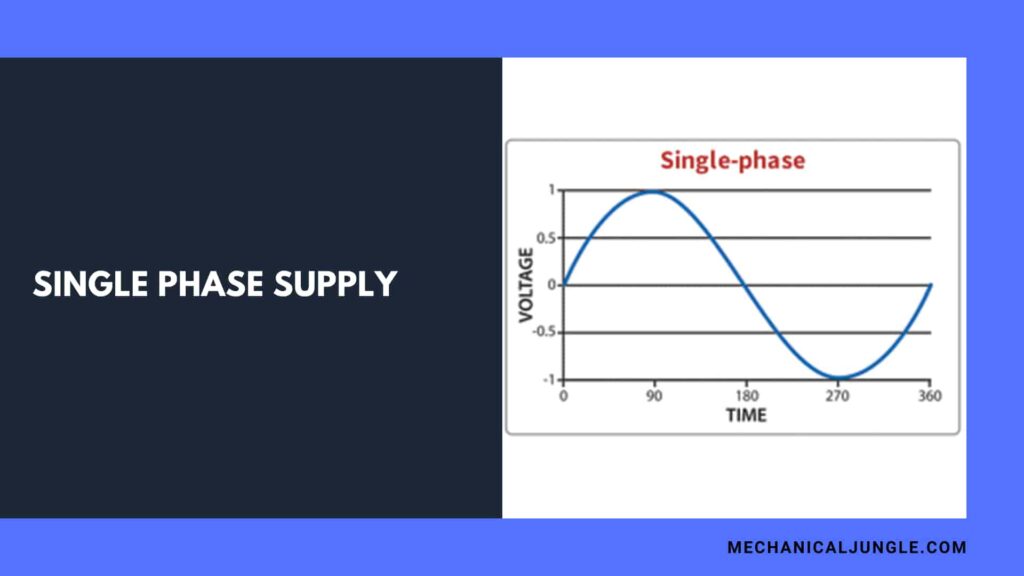 SINGLE PHASE SUPPLY

Single-phase

VOLTAGE

1
0.5
0
-0.5
-1

0
90
180
270
360

TIME

MECHANICALJUNGLE.COM